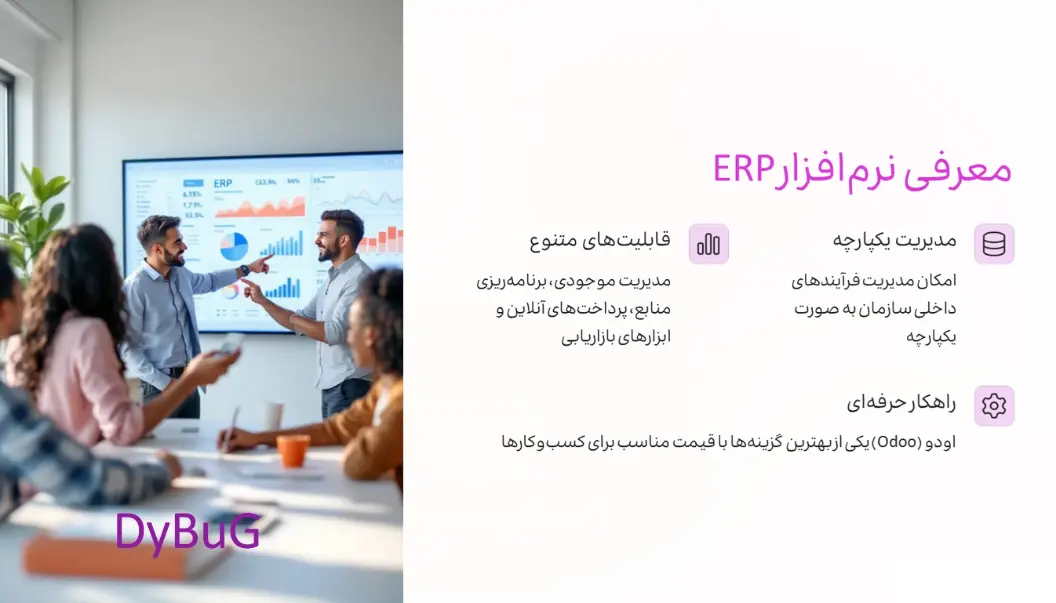 معرفی نرم‌افزار ERP

مدیریت یکپارچه

امکان مدیریت فرآیندهای داخلی سازمان به صورت یکپارچه

قابلیت‌های متنوع

مدیریت موجودی، برنامه‌ریزی منابع، پرداخت‌های آنلاین و ابزارهای بازاریابی

راهکار حرفه‌ای

اودو (Odoo) یکی از بهترین گزینه‌ها با قیمت مناسب برای کسب و کارها

ERP

DyBuG